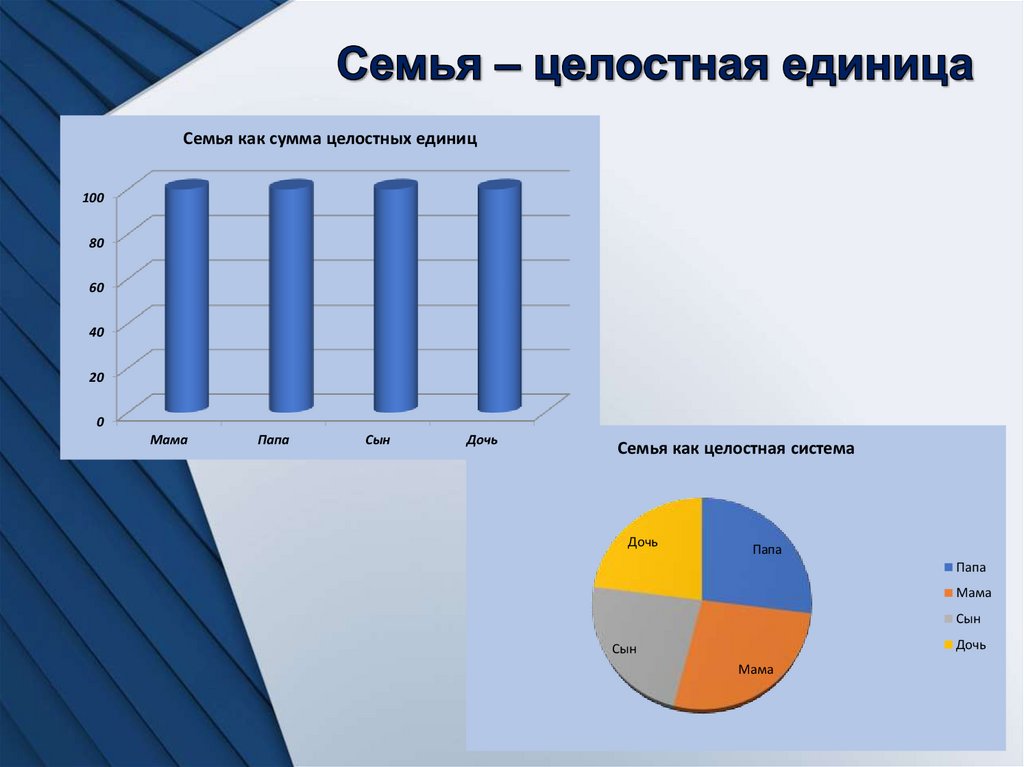 Семья – целостная единица

Семья как сумма целостных единиц

100
80
60
40
20
0

Мама
Папа
Сын
Дочь

Семья как целостная система

Дочь
Папа
Сын
Мама

Папа
Мама
Сын
Дочь